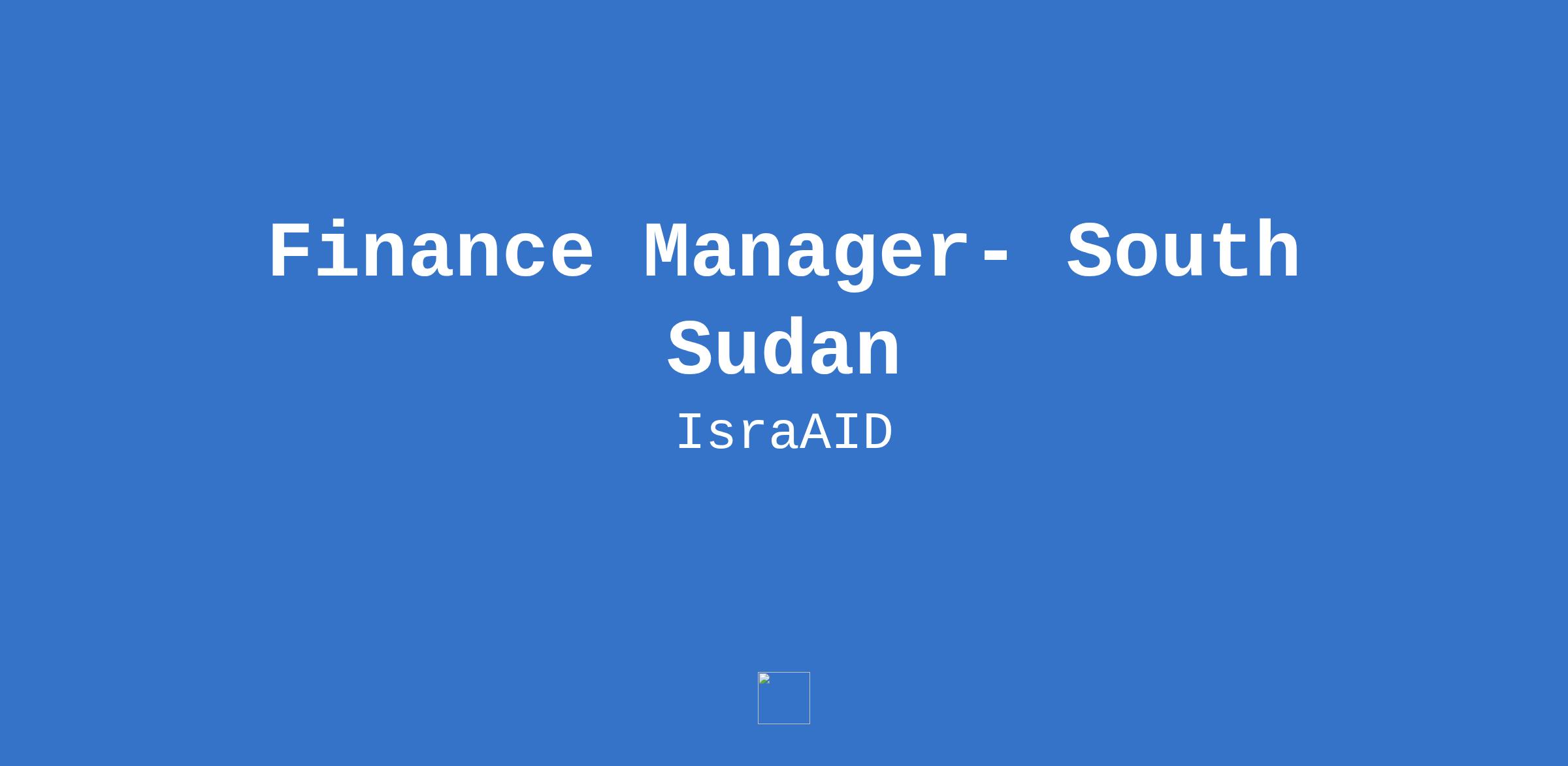 Finance Manager- South Sudan

IsraAID